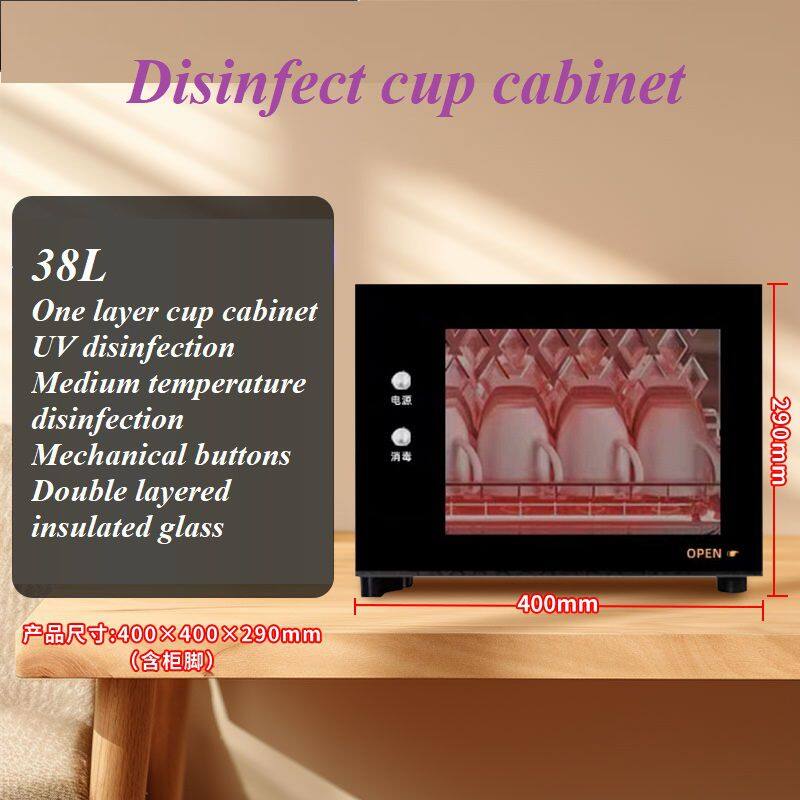 Disinfect cup cabinet

38L
One layer cup cabinet
UV disinfection
Medium temperature disinfection
Mechanical buttons
Double layered insulated glass

电源
消毒

OPEN

290mm

400mm

产品尺寸:400×400×290mm
（含柜脚）